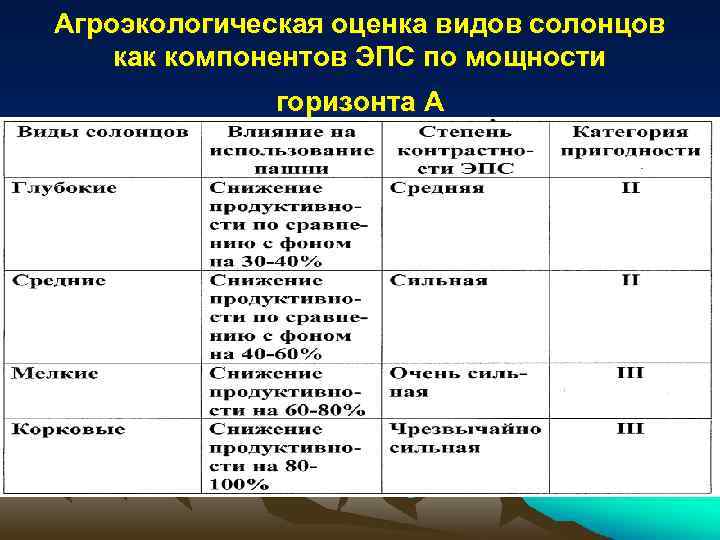 Агроэкологическая оценка видов солонцов как компонентов ЭПС по мощности горизонта А

| Виды солонцов | Влияние на использование пашни | Степень контрастности ЭПС | Категория пригодности |
|---|---|---|---|
| Глубокие | Снижение продуктивности по сравнению с фоном на 30-40% | Средняя | II |
| Средние | Снижение продуктивности по сравнению с фоном на 40-60% | Сильная | II |
| Мелкие | Снижение продуктивности на 60-80% | Очень сильная | III |
| Корковые | Снижение продуктивности на 80-100% | Чрезвычайно сильная | III |